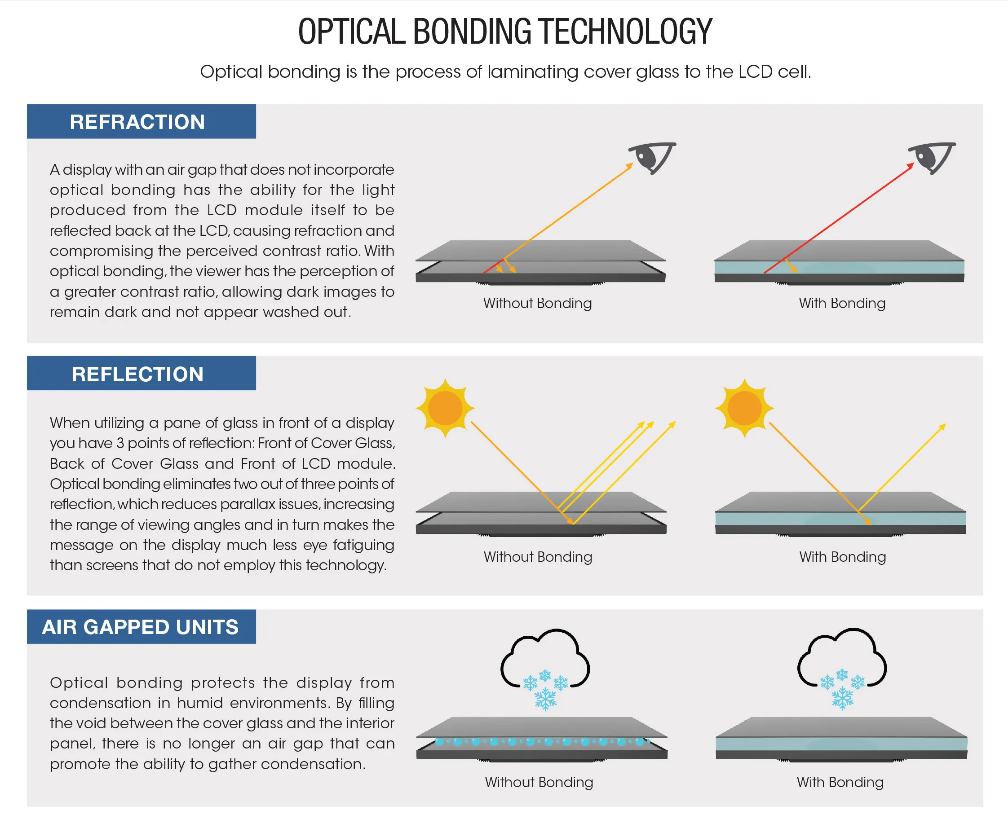 OPTICAL BONDING TECHNOLOGY

Optical bonding is the process of laminating cover glass to the LCD cell.

REFRACTION

A display with an air gap that does not incorporate optical bonding has the ability for the light produced from the LCD module itself to be reflected back at the LCD, causing refraction and compromising the perceived contrast ratio. With optical bonding, the viewer has the perception of a greater contrast ratio, allowing dark images to remain dark and not appear washed out.

Without Bonding

With Bonding

REFLECTION

When utilizing a pane of glass in front of a display you have 3 points of reflection: Front of Cover Glass, Back of Cover Glass and Front of LCD module. Optical bonding eliminates two out of three points of reflection, which reduces parallax issues, increasing the range of viewing angles and in turn makes the message on the display much less eye fatiguing than screens that do not employ this technology.

Without Bonding

With Bonding

AIR GAPPED UNITS

Optical bonding protects the display from condensation in humid environments. By filling the void between the cover glass and the interior panel, there is no longer an air gap that can promote the ability to gather condensation.

Without Bonding

With Bonding